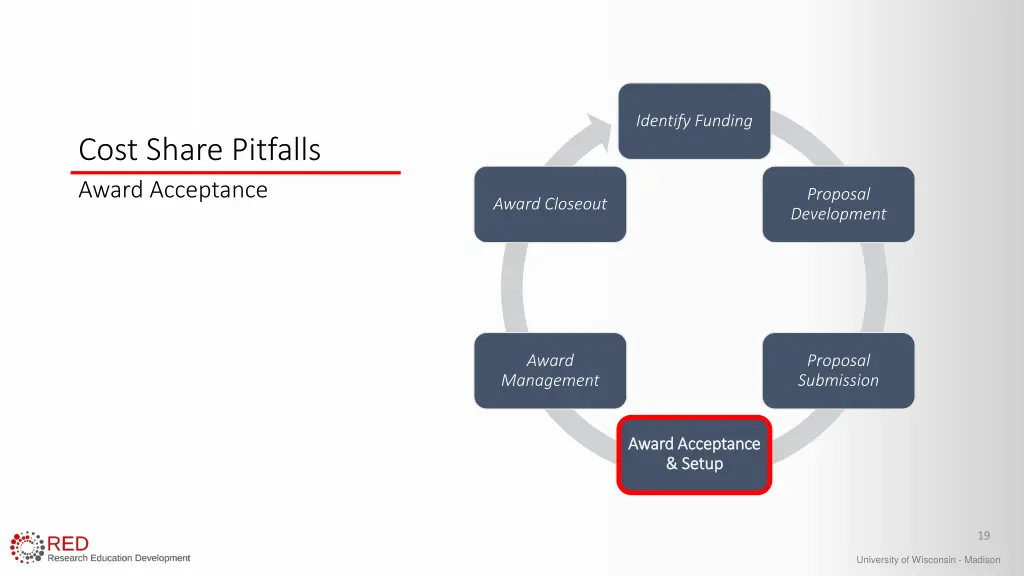 Cost Share Pitfalls
Award Acceptance

Identify Funding

Proposal Development

Proposal Submission

Award Acceptance & Setup

Award Management

Award Closeout

RED
Research Education Development

19

University of Wisconsin - Madison